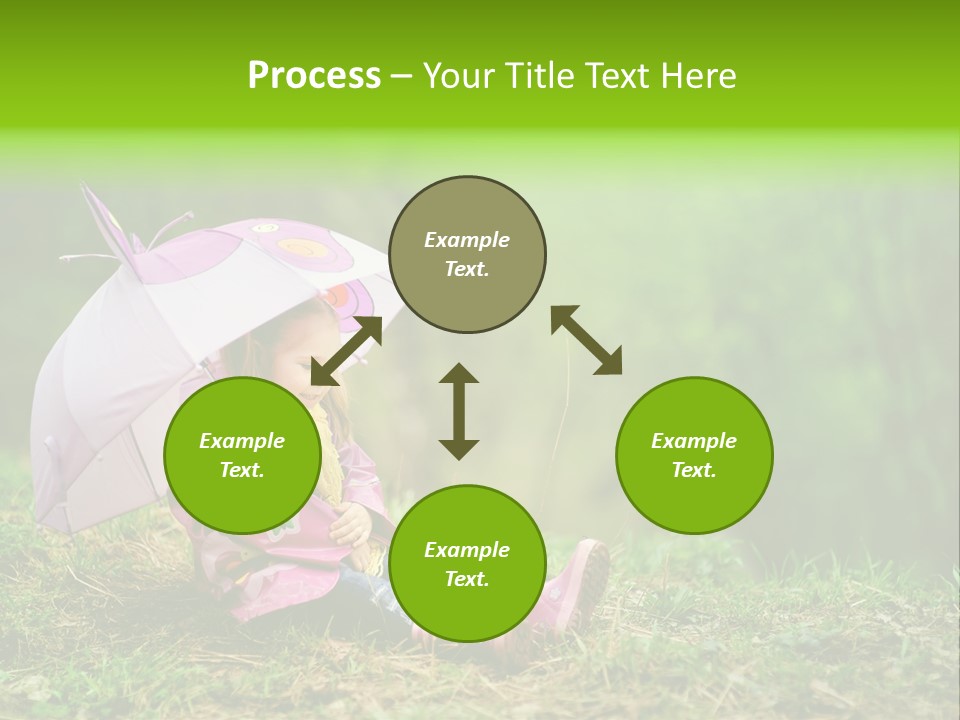 Process – Your Title Text Here

Example Text.

Example Text.

Example Text.

Example Text.